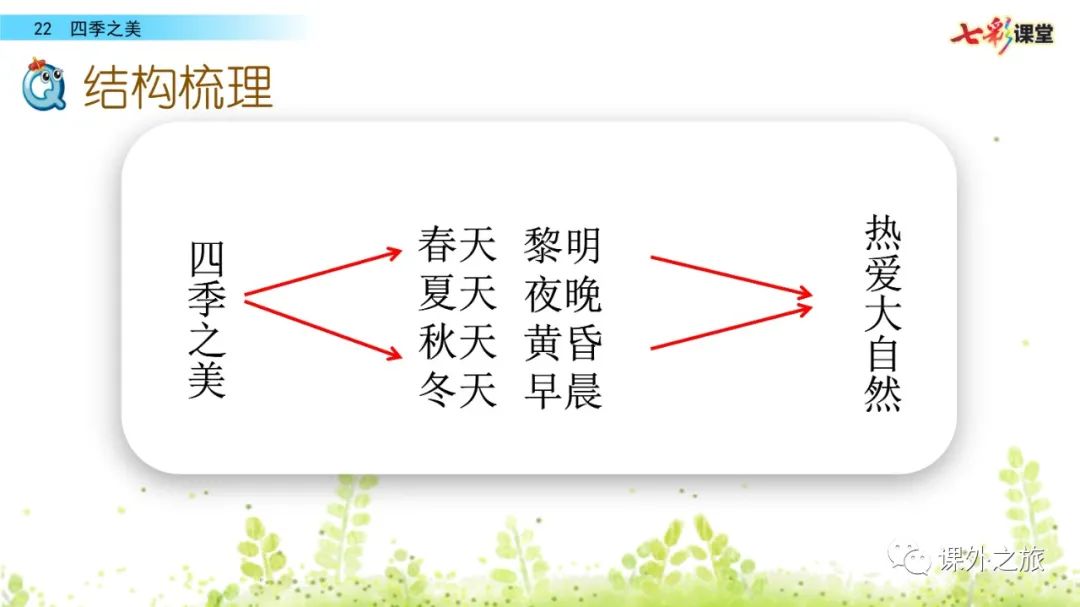 22 四季之美

七彩课堂

结构梳理

四季之美

春天 黎明
夏天 夜晚
秋天 黄昏
冬天 早晨

热爱大自然

课外之旅